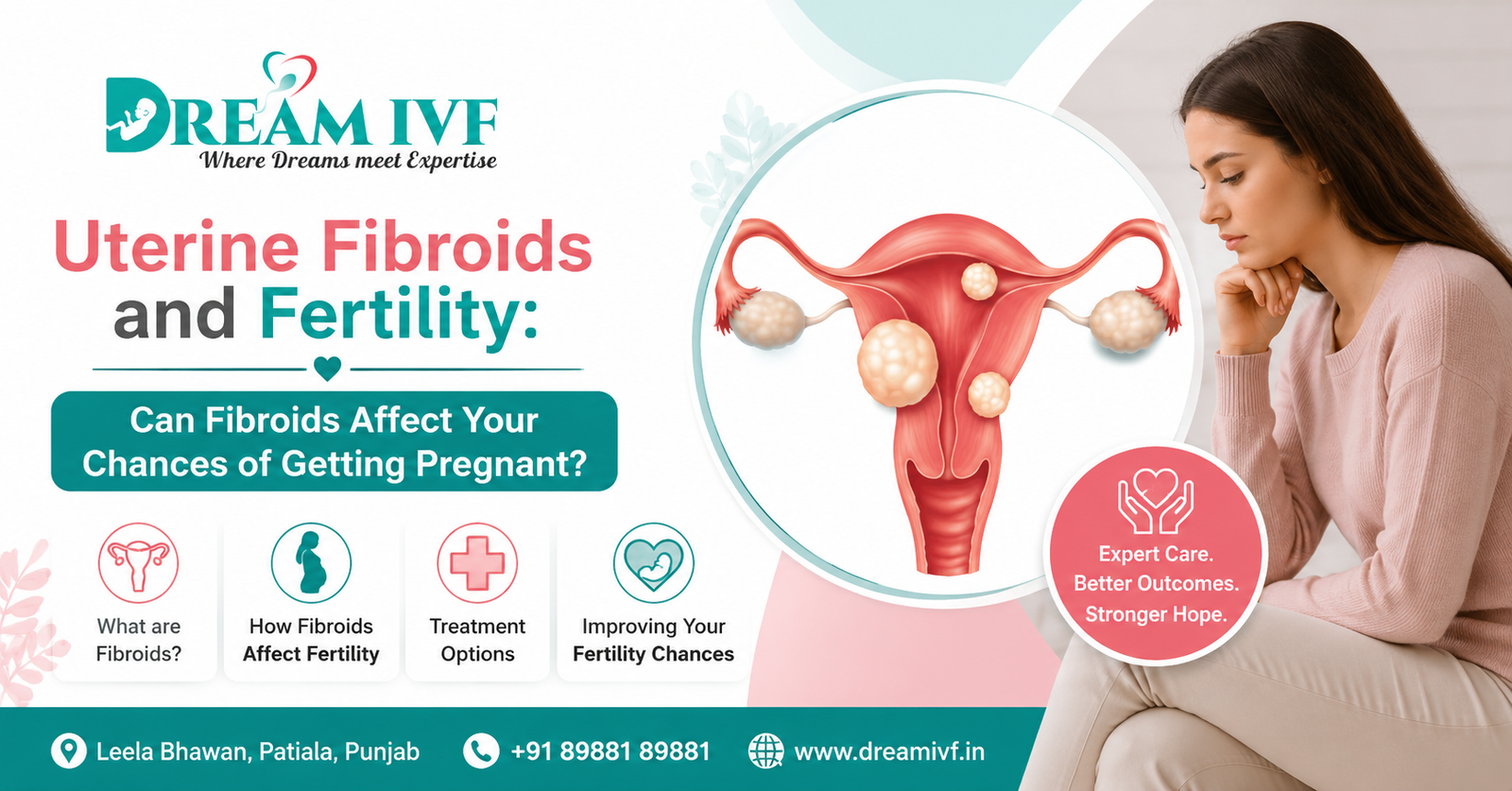 DREAM IVF
Where Dreams meet Expertise

Uterine Fibroids and Fertility:

Can Fibroids Affect Your Chances of Getting Pregnant?

What are Fibroids?

How Fibroids Affect Fertility

Treatment Options

Improving Your Fertility Chances

Expert Care. Better Outcomes. Stronger Hope.

Leela Bhawan, Patiala, Punjab

+91 89881 89881

www.dreamivf.in